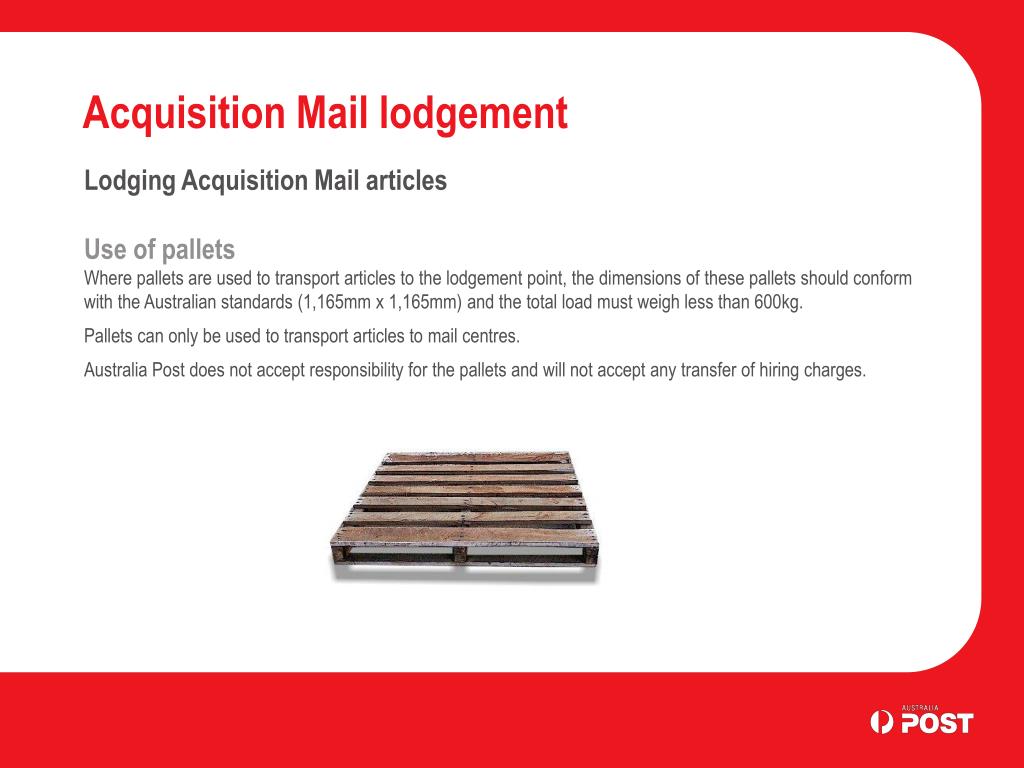 Acquisition Mail lodgement

Lodging Acquisition Mail articles

Use of pallets
Where pallets are used to transport articles to the lodgement point, the dimensions of these pallets should conform with the Australian standards (1,165mm x 1,165mm) and the total load must weigh less than 600kg.

Pallets can only be used to transport articles to mail centres.

Australia Post does not accept responsibility for the pallets and will not accept any transfer of hiring charges.

AUSTRALIA POST